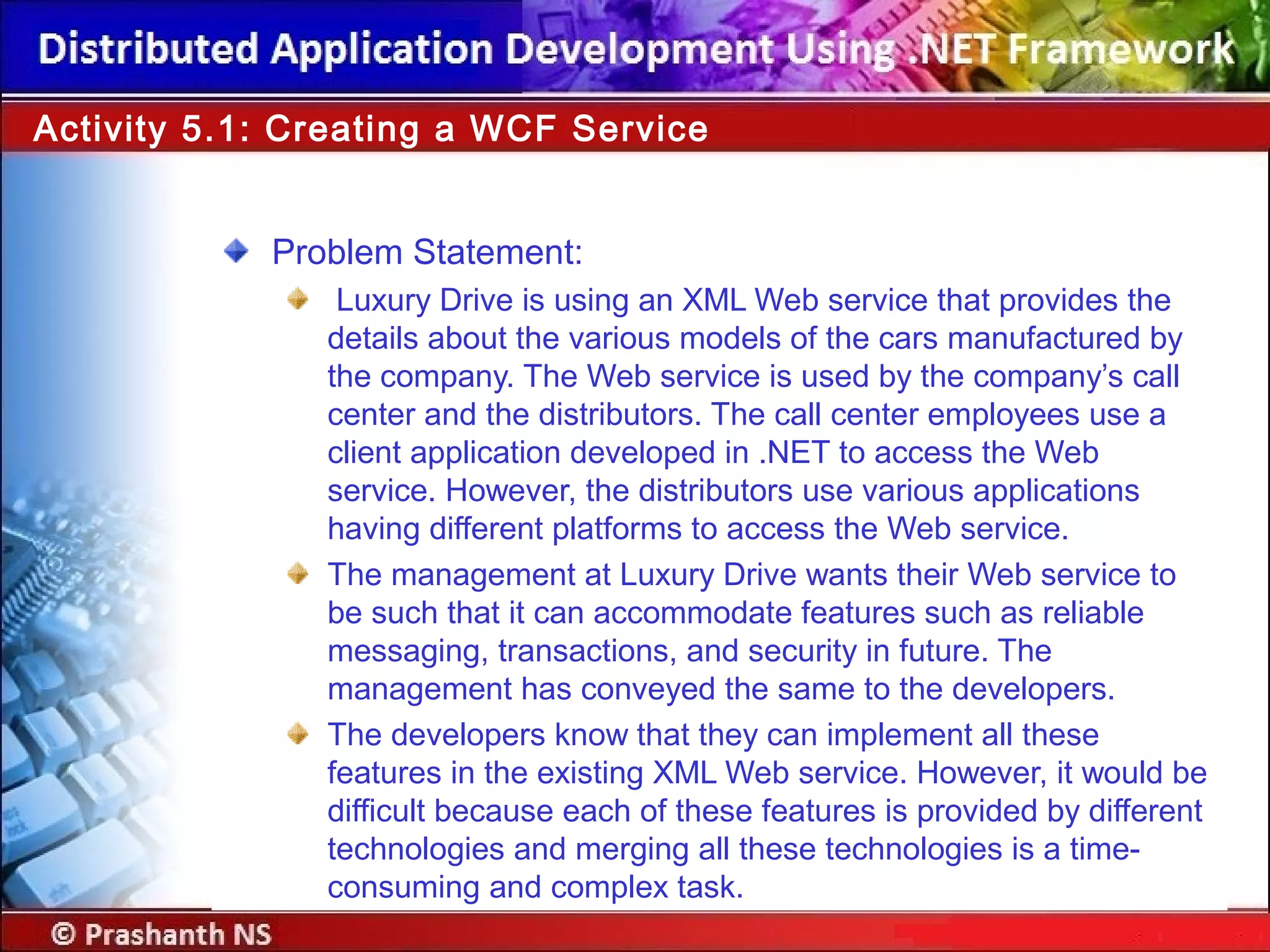 Distributed Application Development Using .NET Framework

Activity 5.1: Creating a WCF Service

Problem Statement:

Luxury Drive is using an XML Web service that provides the details about the various models of the cars manufactured by the company. The Web service is used by the company's call center and the distributors. The call center employees use a client application developed in .NET to access the Web service. However, the distributors use various applications having different platforms to access the Web service.

The management at Luxury Drive wants their Web service to be such that it can accommodate features such as reliable messaging, transactions, and security in future. The management has conveyed the same to the developers.

The developers know that they can implement all these features in the existing XML Web service. However, it would be difficult because each of these features is provided by different technologies and merging all these technologies is a time-consuming and complex task.

© Prashanth NS